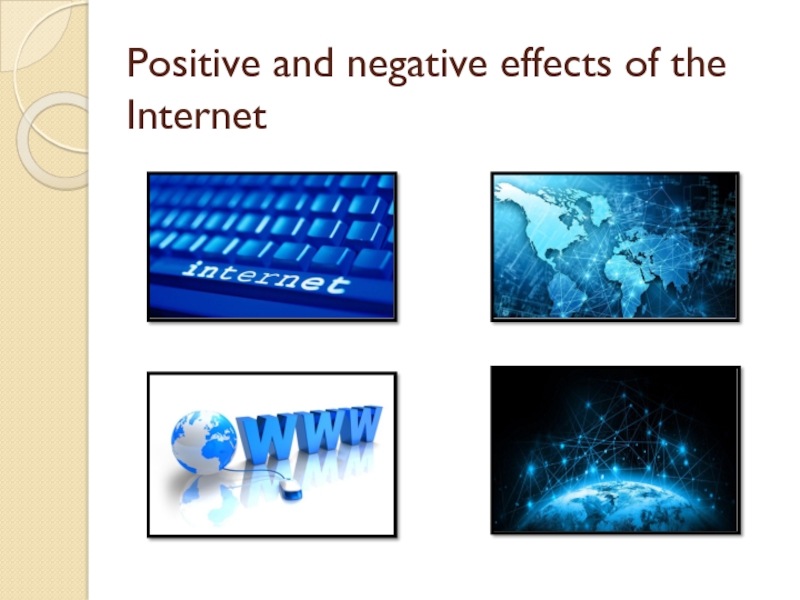 Positive and negative effects of the Internet

internet

WWW